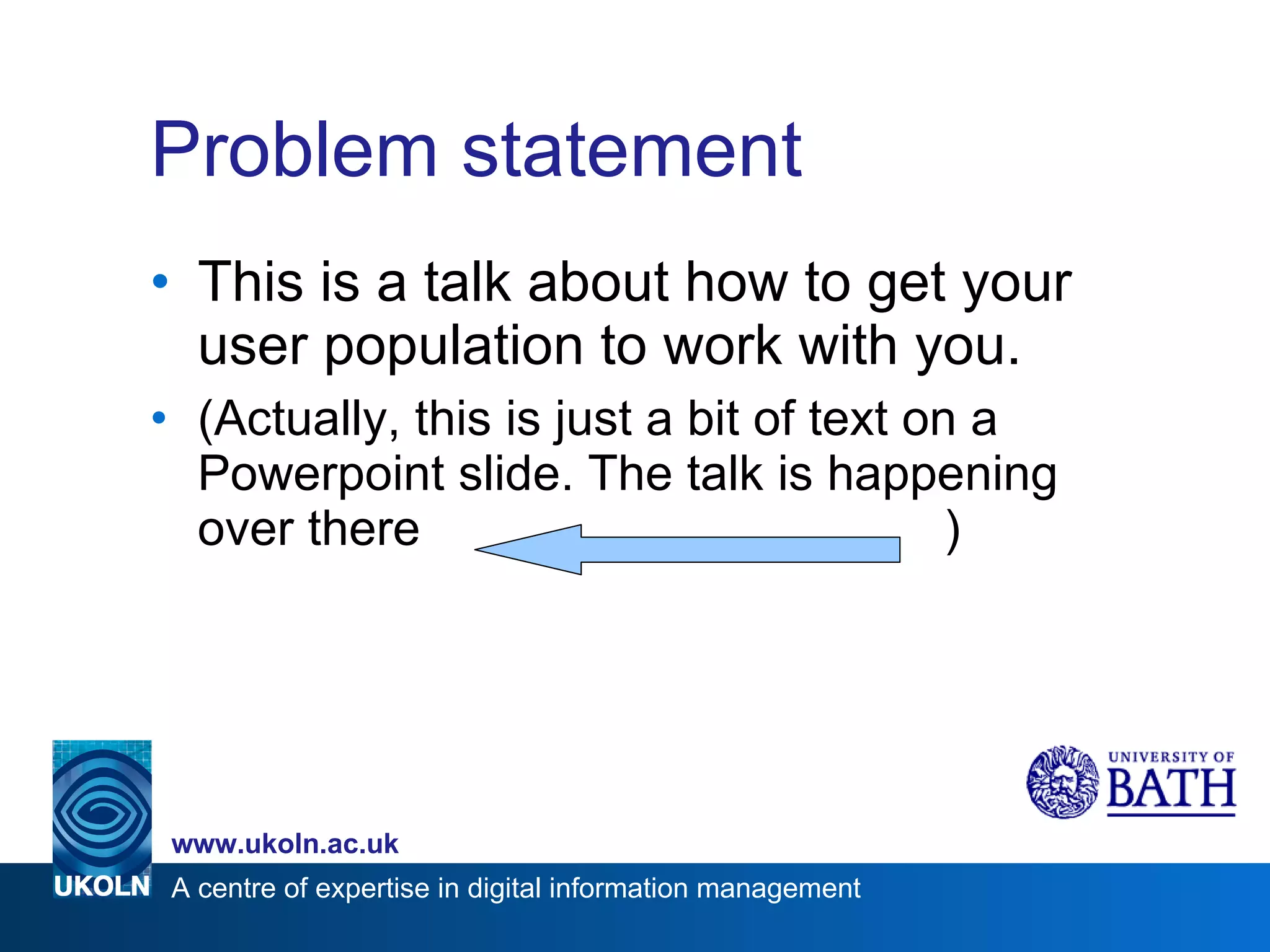 Problem statement

• This is a talk about how to get your user population to work with you.

• (Actually, this is just a bit of text on a Powerpoint slide. The talk is happening over there )

UNIVERSITY OF BATH

www.ukoln.ac.uk

UKOLN A centre of expertise in digital information management